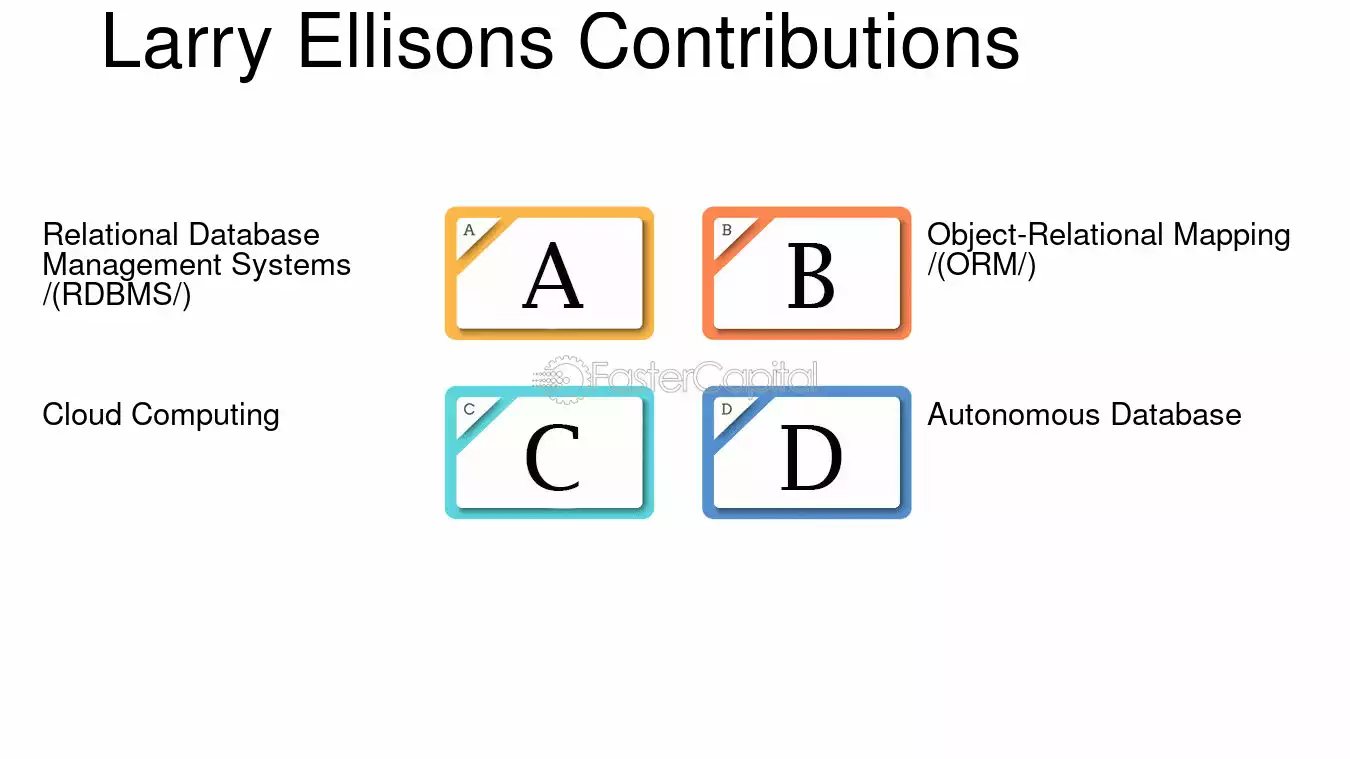 Larry Ellisons Contributions

Relational Database Management Systems /(RDBMS/)

A

A

B

B

Object-Relational Mapping /(ORM/)

FasterCapital

Cloud Computing

C

C

D

D

Autonomous Database